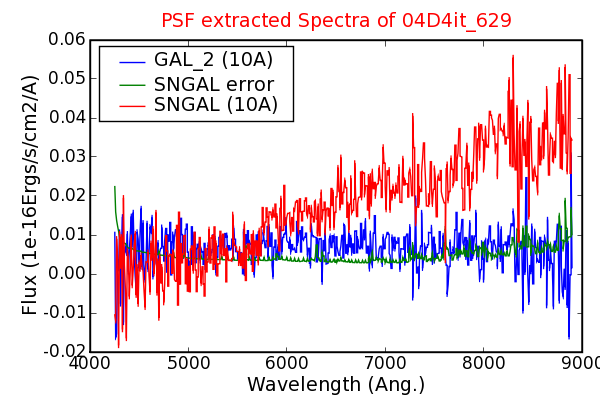 PSF extracted Spectra of 04D4it_629

GAL_2 (10A)
SNGAL error
SNGAL (10A)

Flux (1e-16Ergs/s/cm2/A)

0.06
0.05
0.04
0.03
0.02
0.01
0.00
-0.01
-0.02

4000
5000
6000
7000
8000
9000

Wavelength (Ang.)